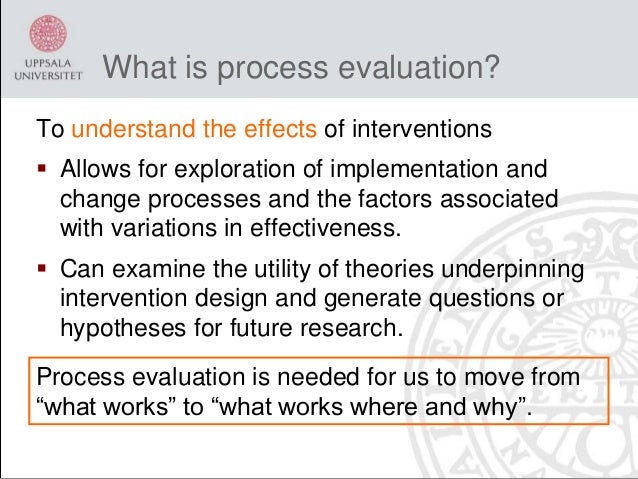 UPPSALA UNIVERSITET

What is process evaluation?

To understand the effects of interventions

▪ Allows for exploration of implementation and change processes and the factors associated with variations in effectiveness.

▪ Can examine the utility of theories underpinning intervention design and generate questions or hypotheses for future research.

Process evaluation is needed for us to move from “what works” to “what works where and why”.